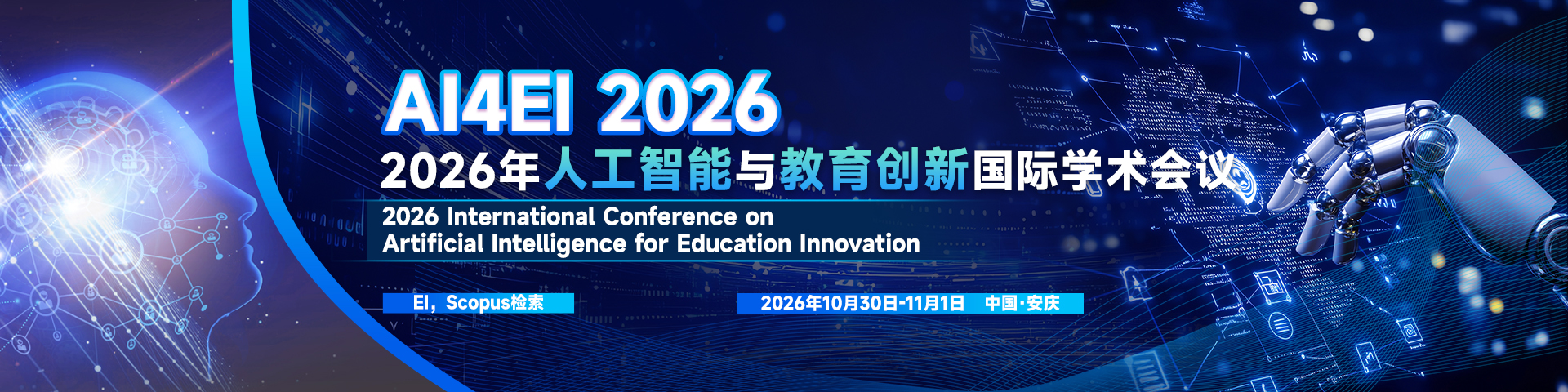 AI4EI 2026

2026年人工智能与教育创新国际学术会议

2026 International Conference on Artificial Intelligence for Education Innovation

EI，Scopus检索

2026年10月30日-11月1日 中国·安庆